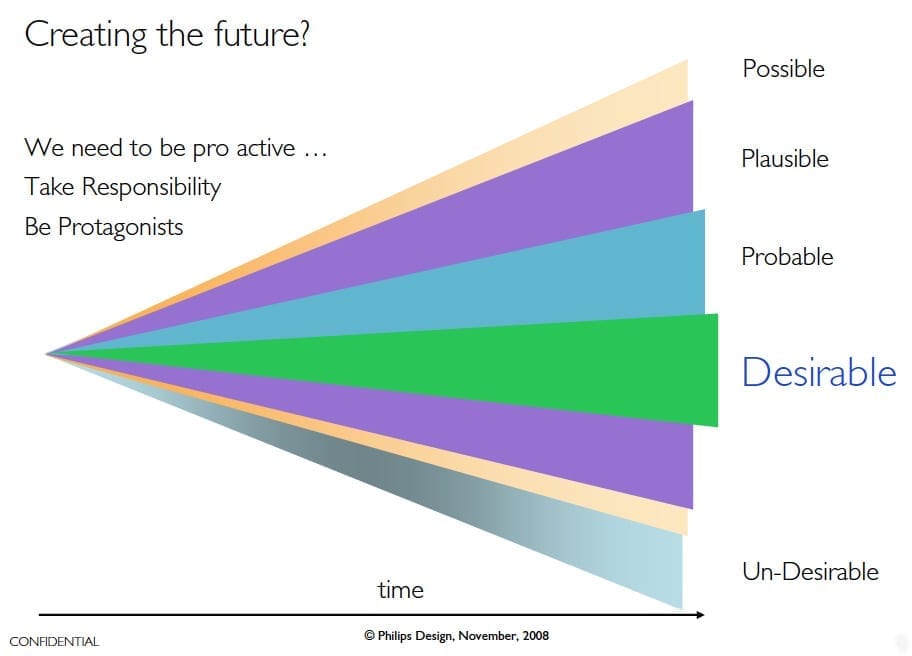 Creating the future?

We need to be pro active …

Take Responsibility

Be Protagonists

Possible

Plausible

Probable

Desirable

Un-Desirable

time

CONFIDENTIAL

© Philips Design, November, 2008